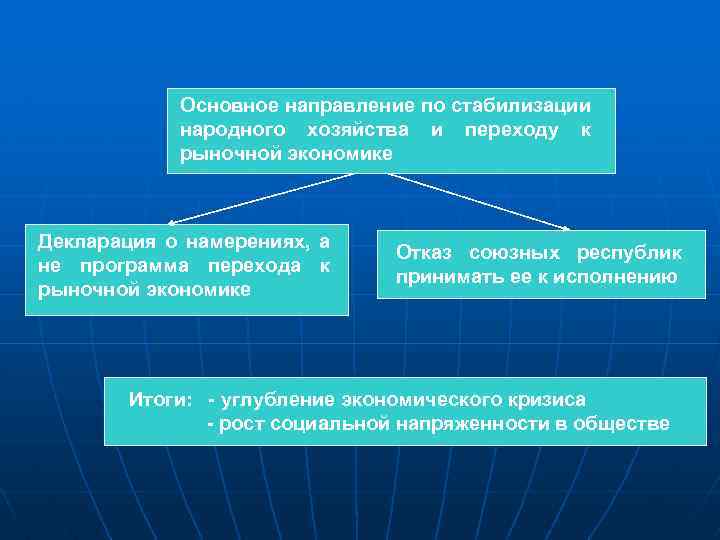 Основное направление по стабилизации народного хозяйства и переходу к рыночной экономике

Декларация о намерениях, а не программа перехода к рыночной экономике

Отказ союзных республик принимать ее к исполнению

Итоги: - углубление экономического кризиса
- рост социальной напряженности в обществе